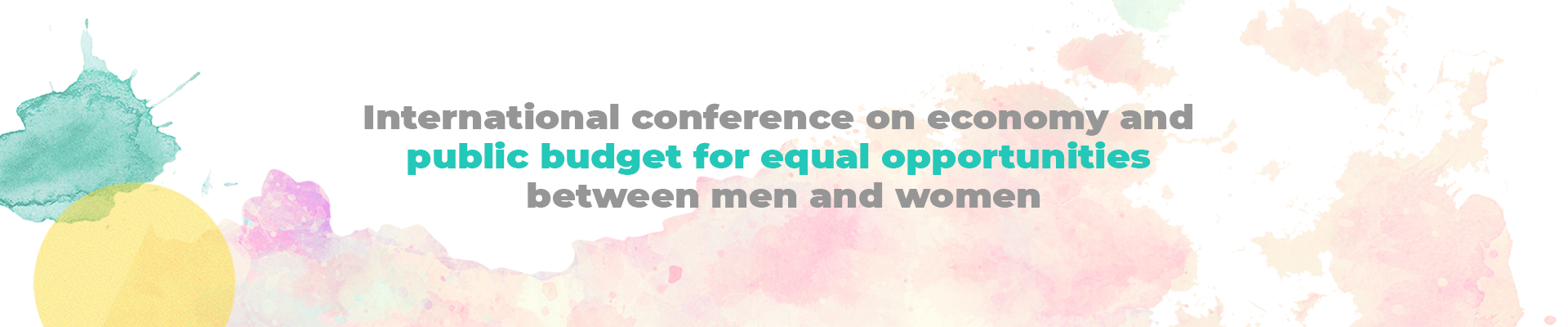 International conference on economy and public budget for equal opportunities between men and women